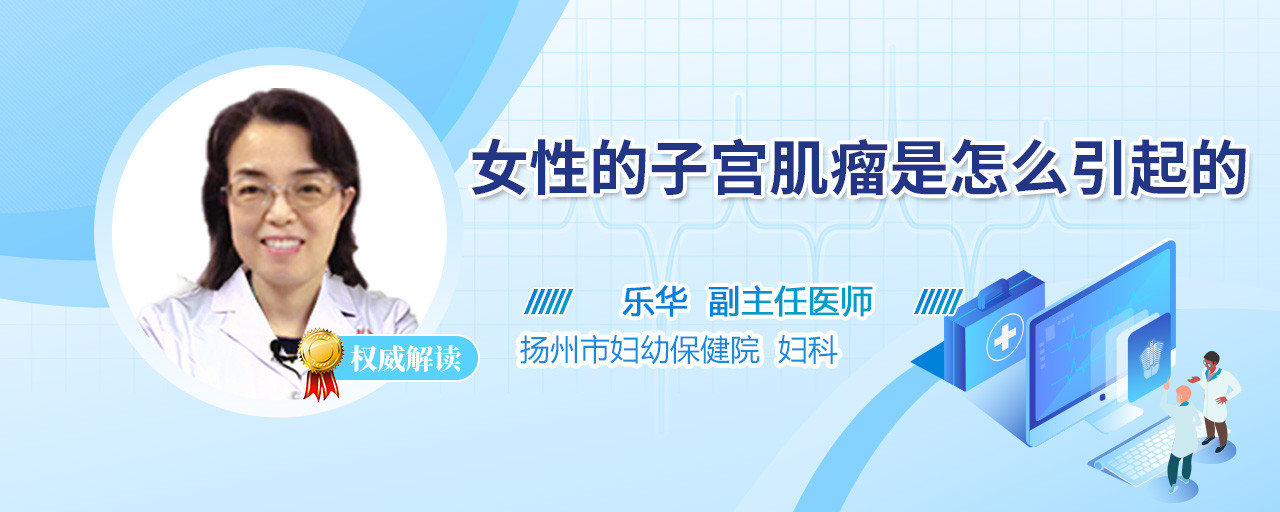 女性的子宫肌瘤是怎么引起的

乐华 副主任医师

扬州市妇幼保健院 妇科

权威解读